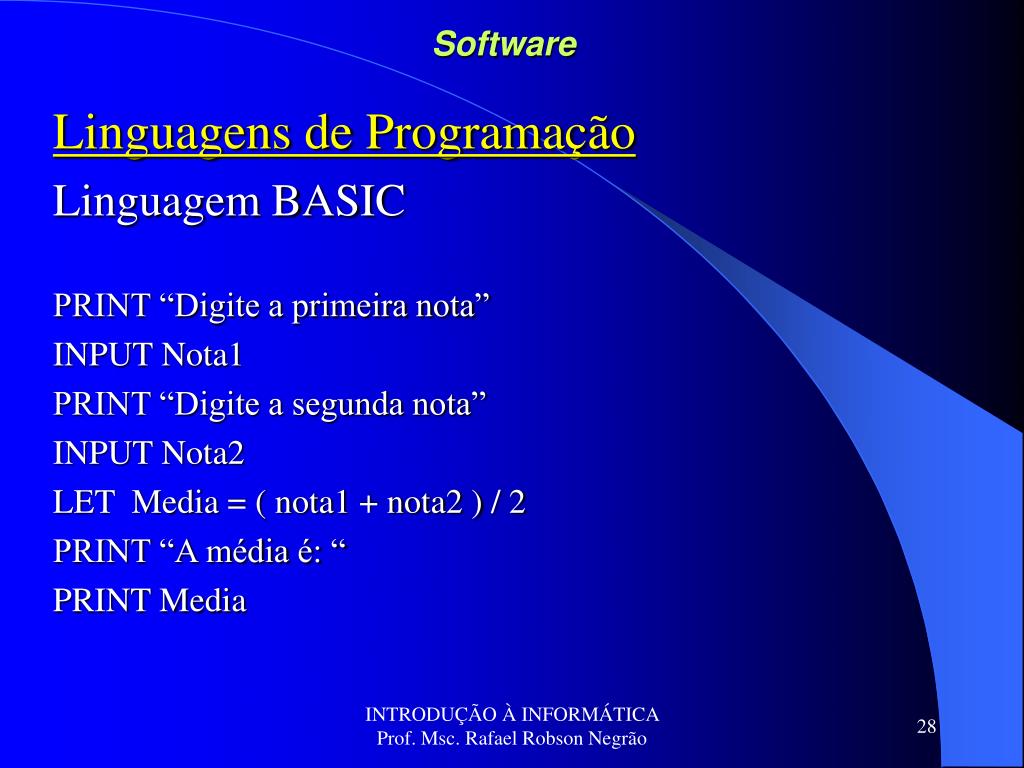 Software

Linguagens de Programação

Linguagem BASIC

PRINT “Digite a primeira nota”
INPUT Nota1
PRINT “Digite a segunda nota”
INPUT Nota2
LET Media = ( nota1 + nota2 ) / 2
PRINT “A média é: “
PRINT Media

INTRODUÇÃO À INFORMÁTICA
Prof. Msc. Rafael Robson Negrão

28